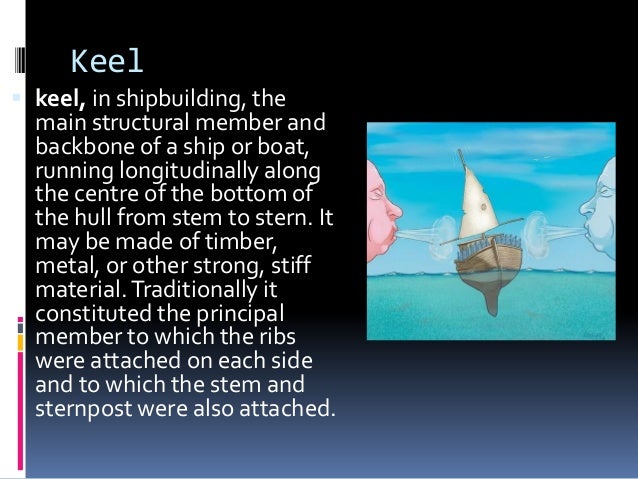 Keel

keel, in shipbuilding, the main structural member and backbone of a ship or boat, running longitudinally along the centre of the bottom of the hull from stem to stern. It may be made of timber, metal, or other strong, stiff material. Traditionally it constituted the principal member to which the ribs were attached on each side and to which the stem and sternpost were also attached.